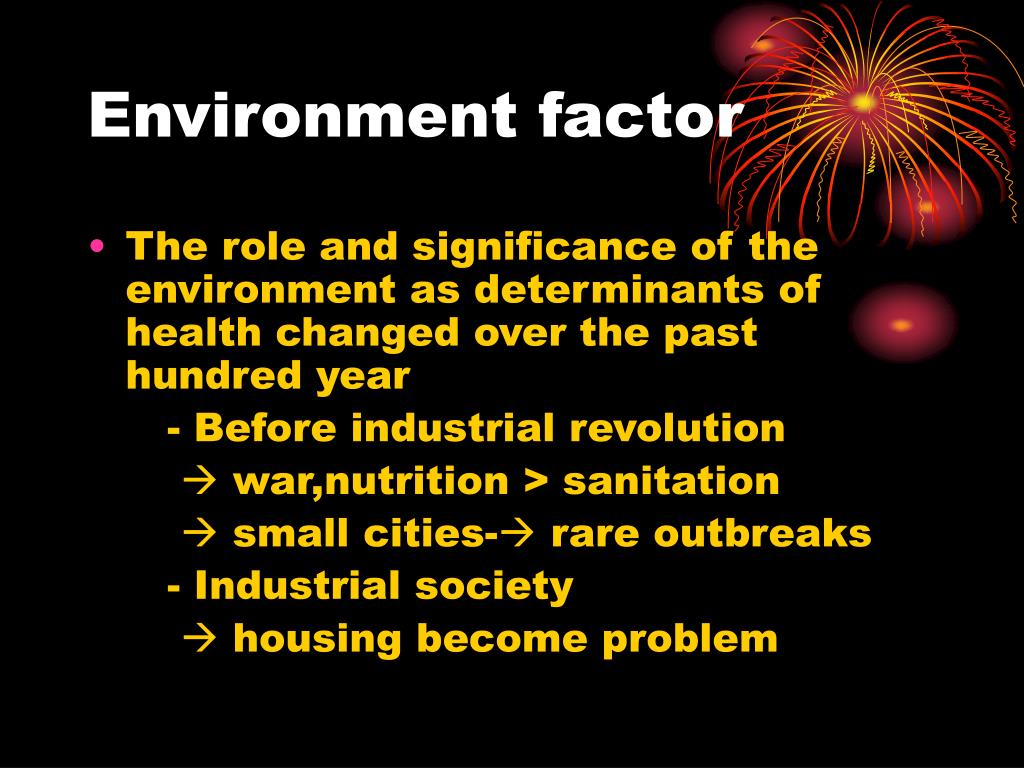 Environment factor

• The role and significance of the environment as determinants of health changed over the past hundred year

- Before industrial revolution

→ war,nutrition > sanitation

→ small cities-→ rare outbreaks

- Industrial society

→ housing become problem